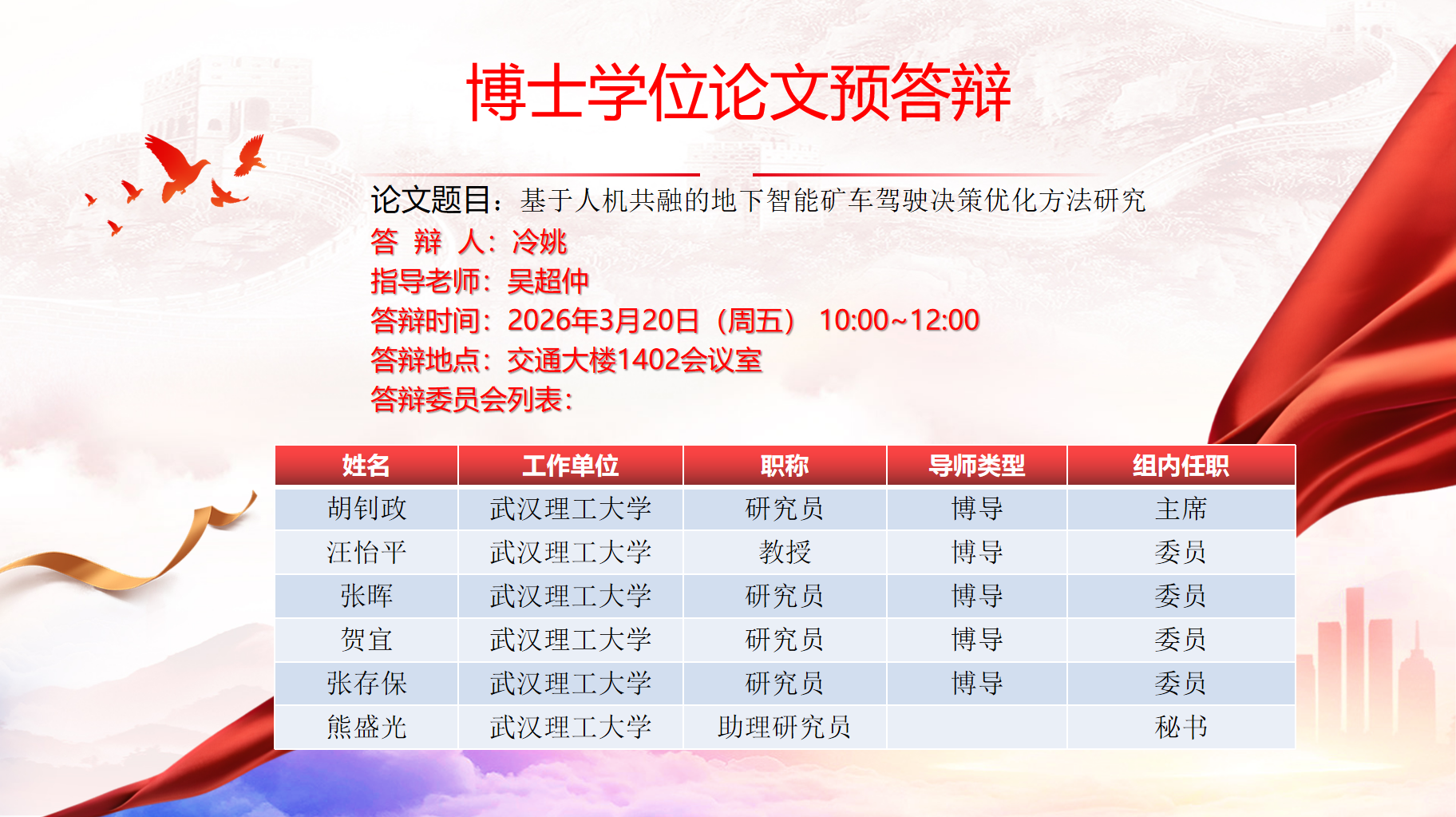 博士学位论文预答辩

论文题目：基于人机共融的地下智能矿车驾驶决策优化方法研究
答 辩 人：冷姚
指导老师：吴超仲
答辩时间：2026年3月20日（周五） 10:00~12:00
答辩地点：交通大楼1402会议室
答辩委员会列表：

| 姓名 | 工作单位 | 职称 | 导师类型 | 组内任职 |
|---|---|---|---|---|
| 胡钊政 | 武汉理工大学 | 研究员 | 博导 | 主席 |
| 汪怡平 | 武汉理工大学 | 教授 | 博导 | 委员 |
| 张晖 | 武汉理工大学 | 研究员 | 博导 | 委员 |
| 贺宜 | 武汉理工大学 | 研究员 | 博导 | 委员 |
| 张存保 | 武汉理工大学 | 研究员 | 博导 | 委员 |
| 熊盛光 | 武汉理工大学 | 助理研究员 | | 秘书 |